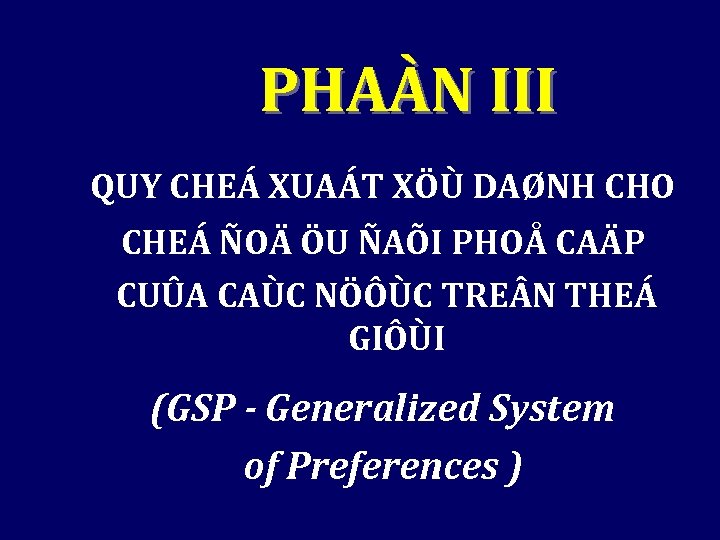 PHAÀN III

QUY CHEÁ XUAÁT XÖÙ DAØNH CHO CHEÁ ÑOÄ ÖU ÑAÕI PHOÅ CAÄP CUÛA CAÙC NÖÔÙC TREÂN THEÁ GIÔÙI

(GSP - Generalized System of Preferences )